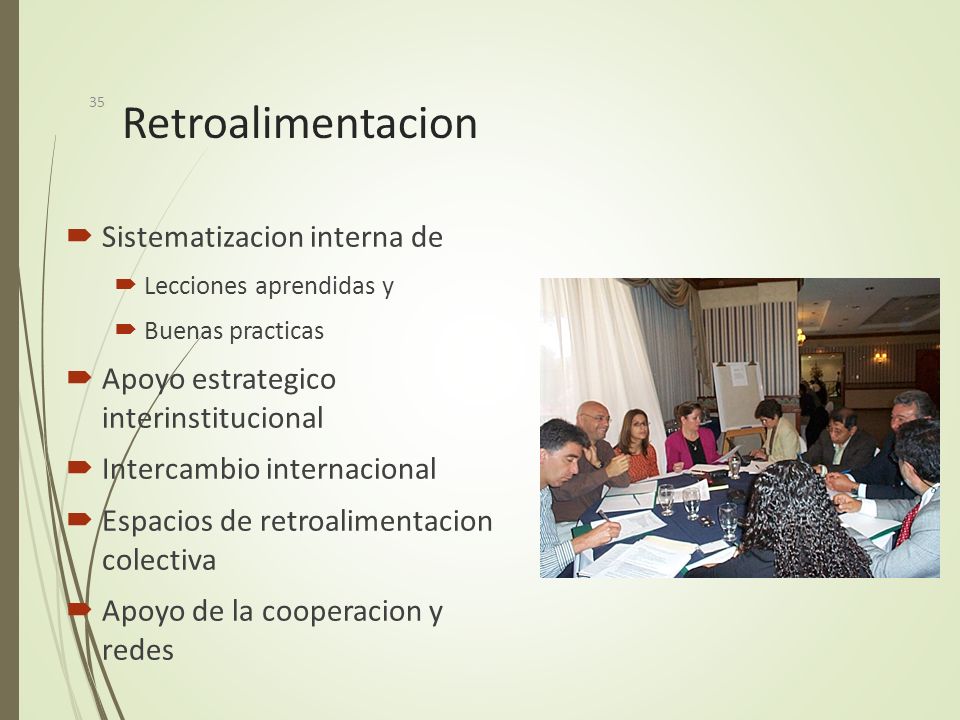 35

Retroalimentacion

Sistematizacion interna de

Lecciones aprendidas y

Buenas practicas

Apoyo estrategico interinstitucional

Intercambio internacional

Espacios de retroalimentacion colectiva

Apoyo de la cooperacion y redes